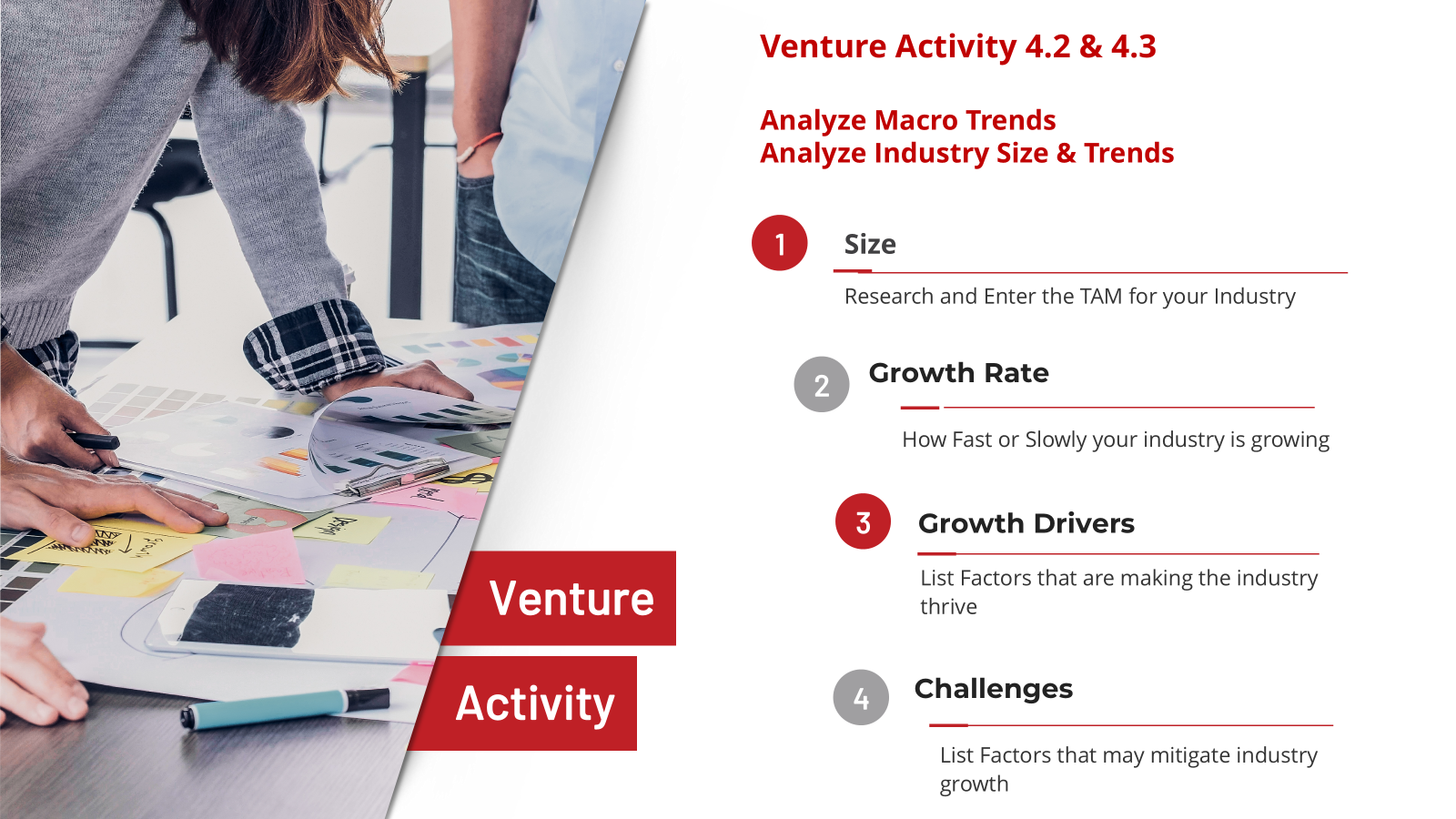 Venture Activity 4.2 & 4.3

Analyze Macro Trends
Analyze Industry Size & Trends

1

Size

Research and Enter the TAM for your Industry

2

Growth Rate

How Fast or Slowly your industry is growing

3

Growth Drivers

List Factors that are making the industry thrive

4

Challenges

List Factors that may mitigate industry growth

Venture

Activity